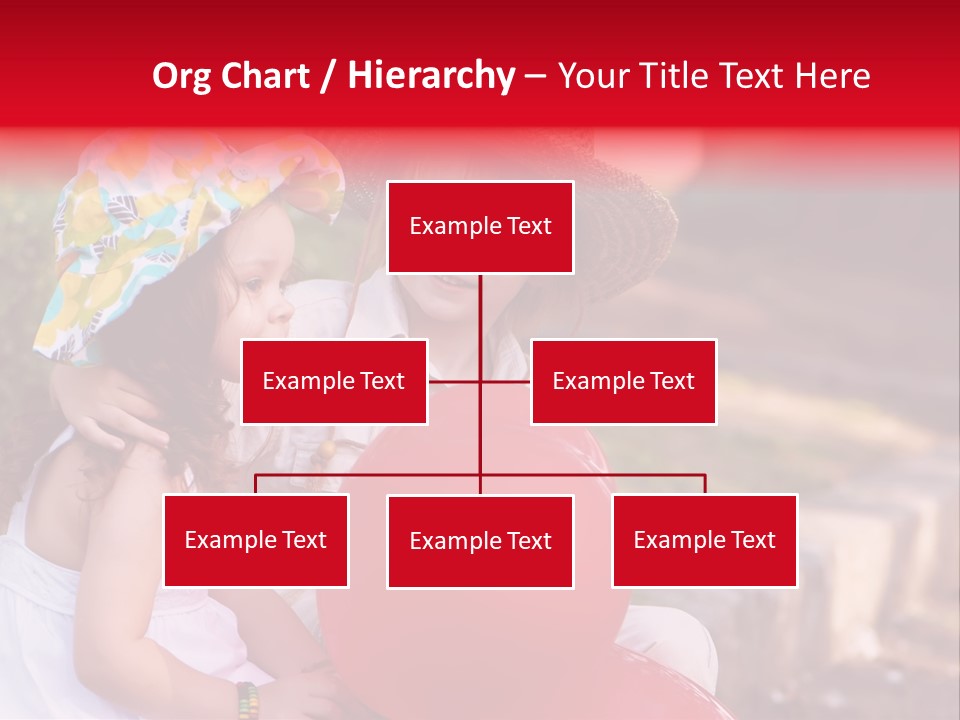 Org Chart / Hierarchy – Your Title Text Here

Example Text

Example Text

Example Text

Example Text

Example Text

Example Text